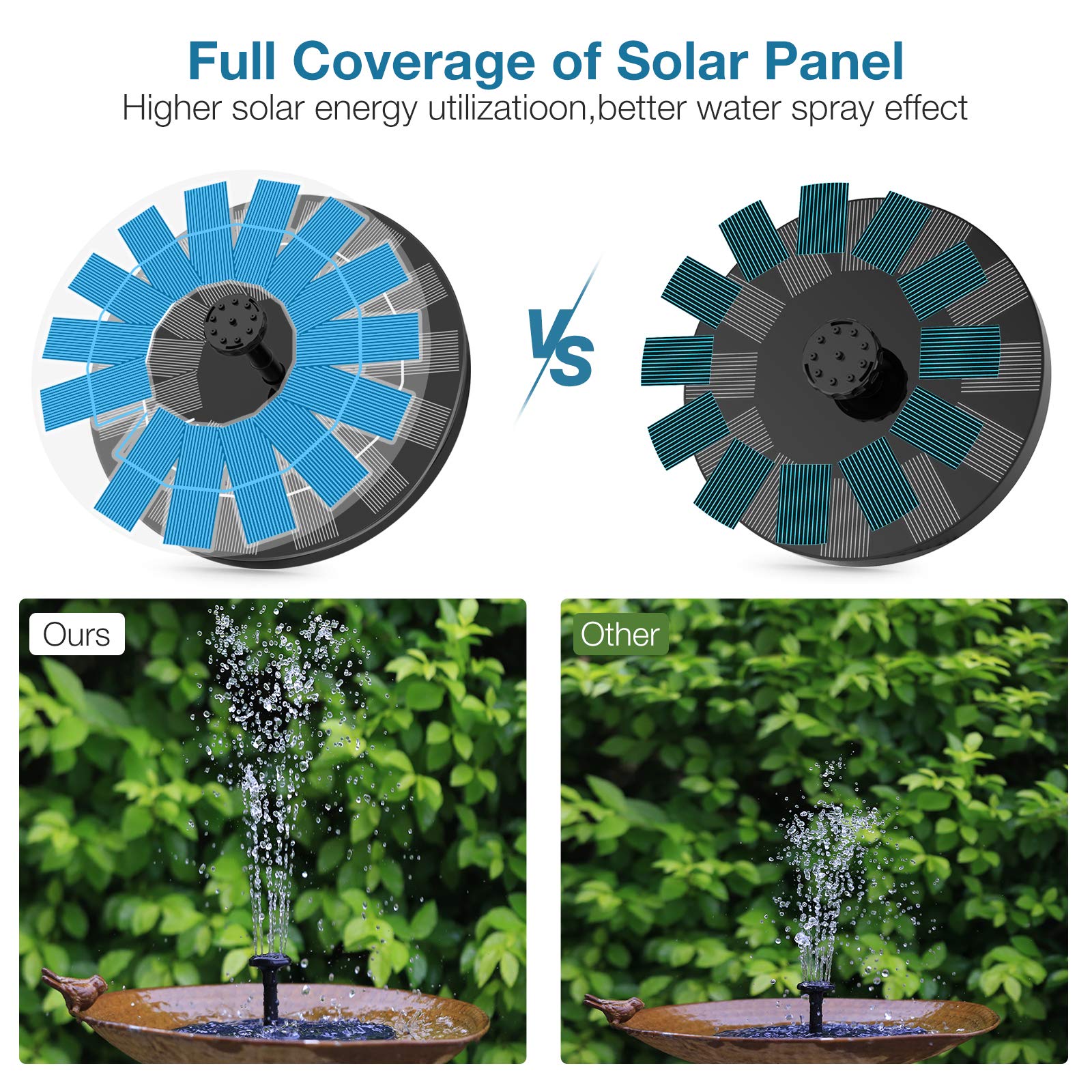 Full Coverage of Solar Panel
Higher solar energy utilizatioon,better water spray effect

VS

Ours

Other